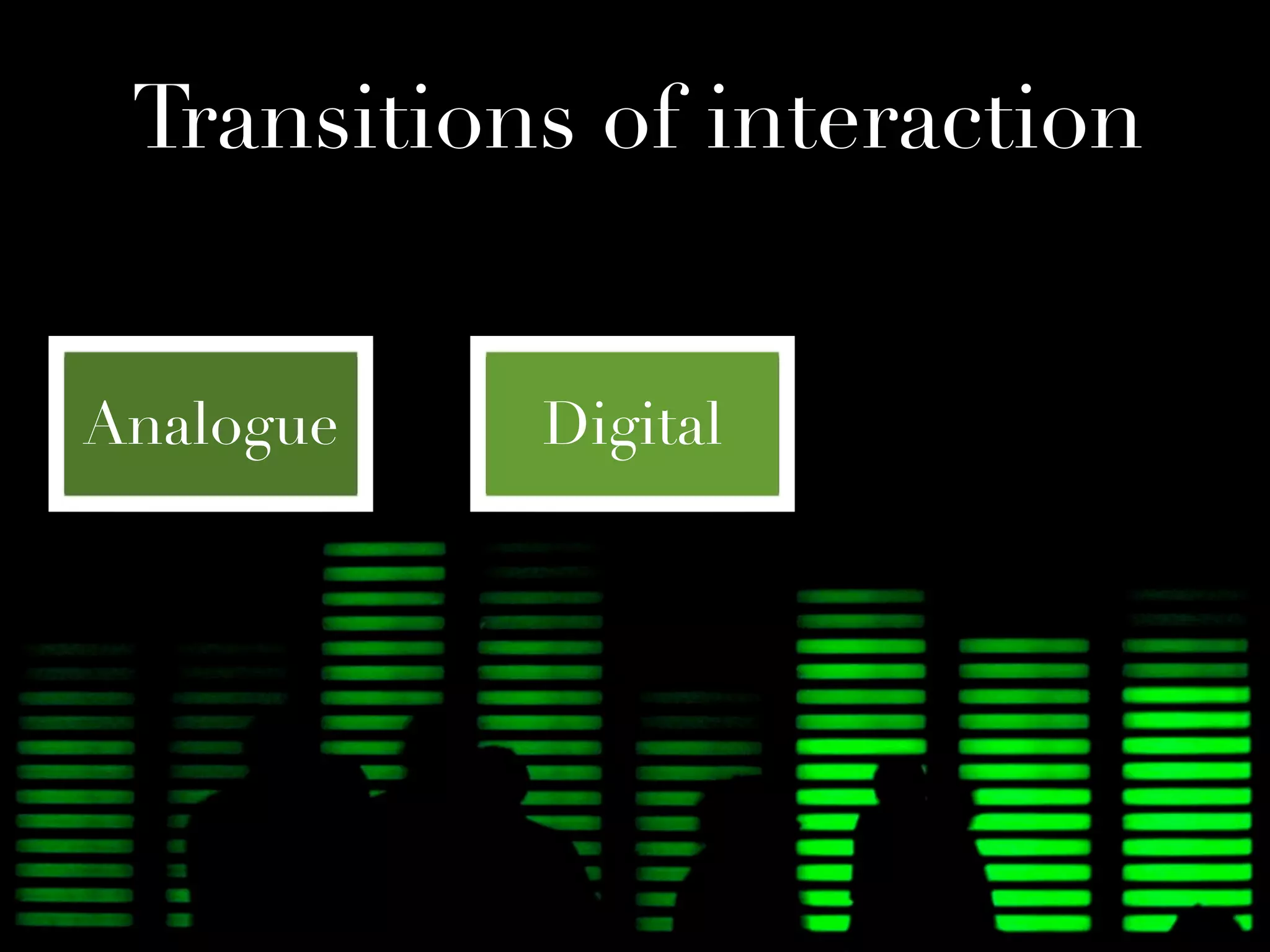 Transitions of interaction

Analogue

Digital